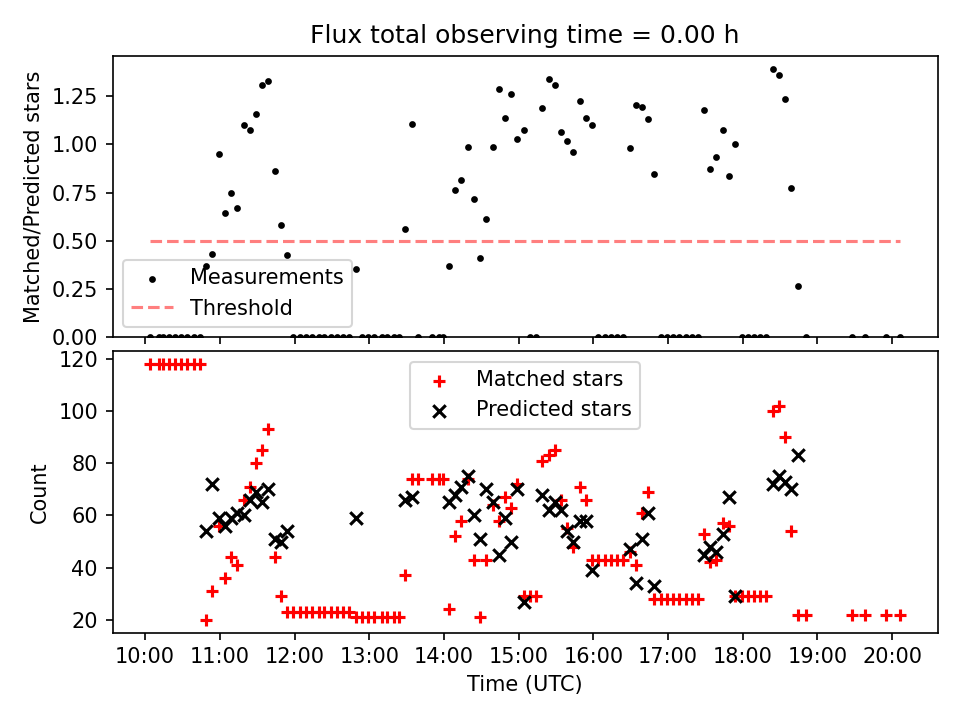 Flux total observing time = 0.00 h

Matched/Predicted stars

1.25
1.00
0.75
0.50
0.25
0.00

Measurements
Threshold

Count

120
100
80
60
40
20

Matched stars
Predicted stars

10:00 11:00 12:00 13:00 14:00 15:00 16:00 17:00 18:00 19:00 20:00

Time (UTC)